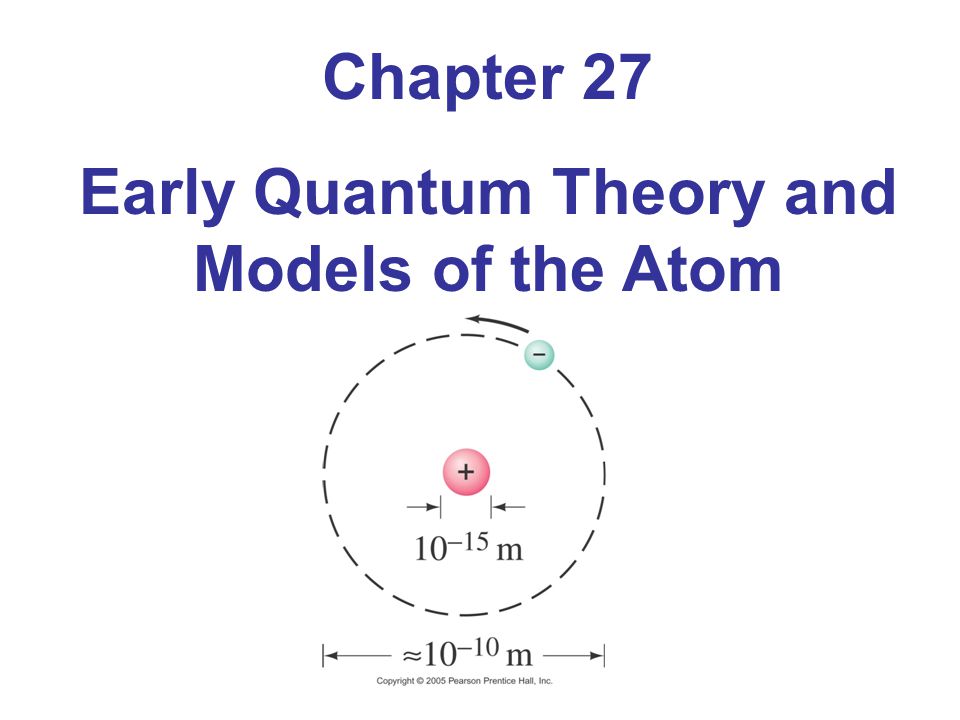 Chapter 27

Early Quantum Theory and Models of the Atom

−

+

$10^{-15}$ m

$\approx 10^{-10}$ m

Copyright © 2005 Pearson Prentice Hall, Inc.